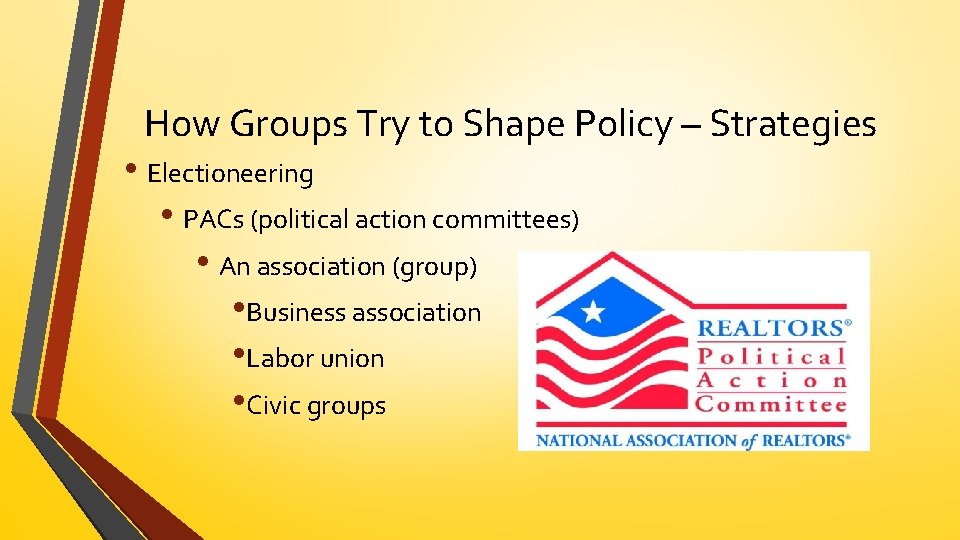 How Groups Try to Shape Policy – Strategies

• Electioneering

• PACs (political action committees)

• An association (group)

• Business association

• Labor union

• Civic groups

REALTORS®
Political
Action
Committee
NATIONAL ASSOCIATION of REALTORS®